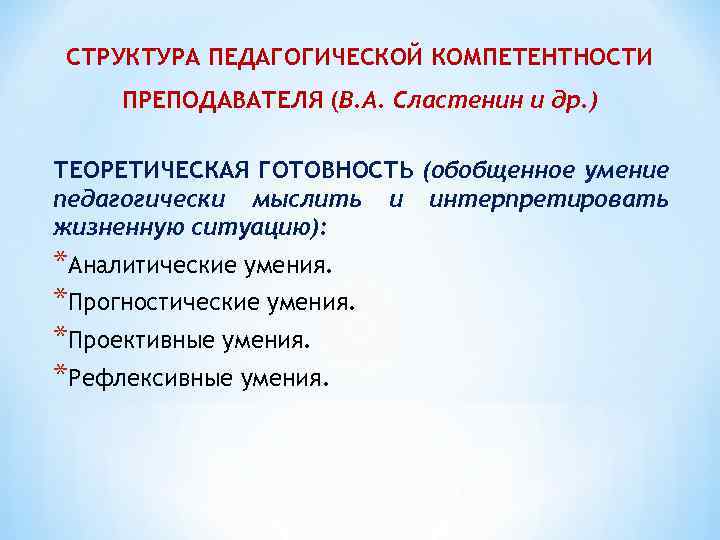 СТРУКТУРА ПЕДАГОГИЧЕСКОЙ КОМПЕТЕНТНОСТИ ПРЕПОДАВАТЕЛЯ (В.А. Сластенин и др.)

ТЕОРЕТИЧЕСКАЯ ГОТОВНОСТЬ (обобщенное умение педагогически мыслить и интерпретировать жизненную ситуацию):

*Аналитические умения.

*Прогностические умения.

*Проективные умения.

*Рефлексивные умения.